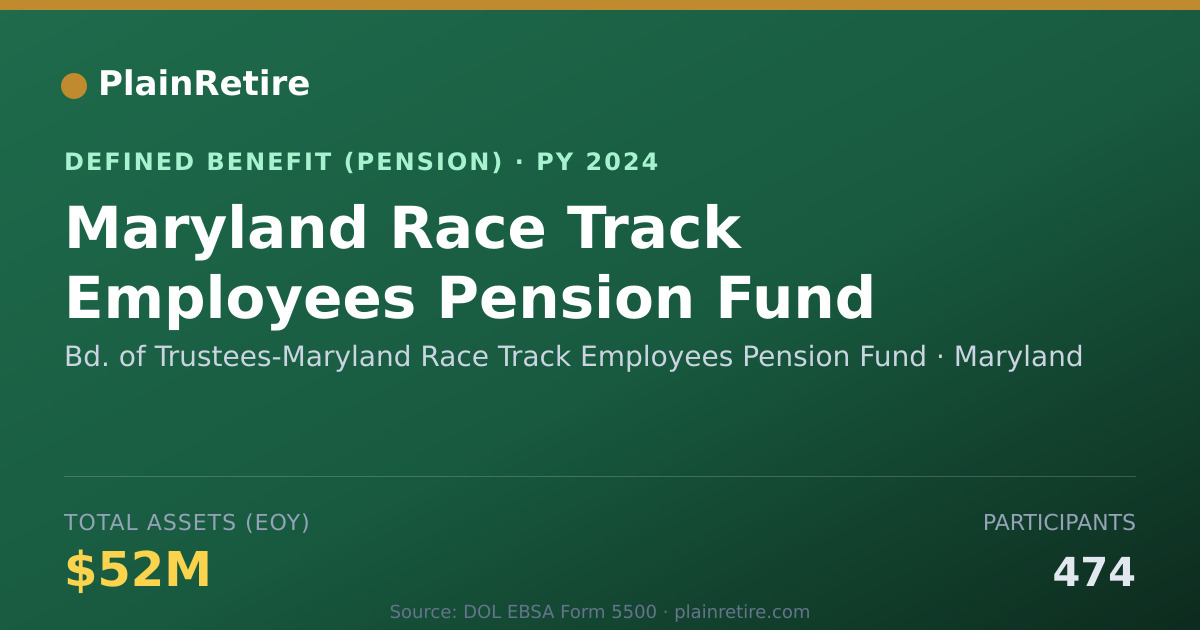 PlainRetire

DEFINED BENEFIT (PENSION) · PY 2024

Maryland Race Track Employees Pension Fund

Bd. of Trustees-Maryland Race Track Employees Pension Fund · Maryland

TOTAL ASSETS (EOY)

$52M

PARTICIPANTS

474

Source: DOL EBSA Form 5500 · plainretire.com